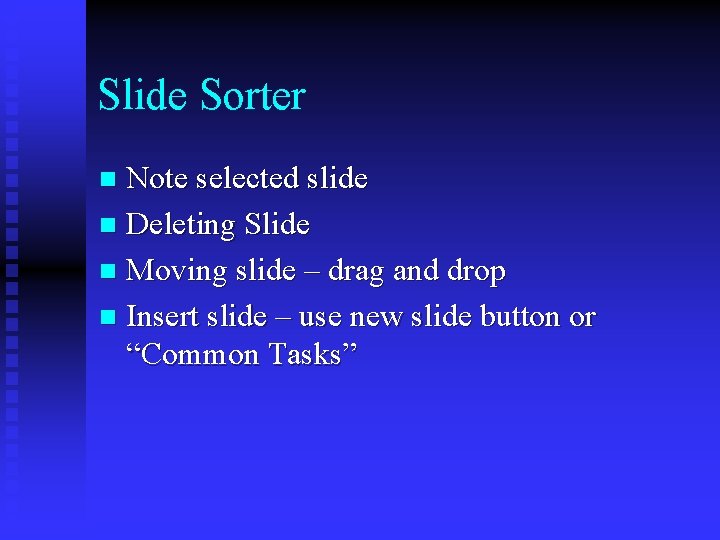 Slide Sorter

- Note selected slide
- Deleting Slide
- Moving slide – drag and drop
- Insert slide – use new slide button or “Common Tasks”